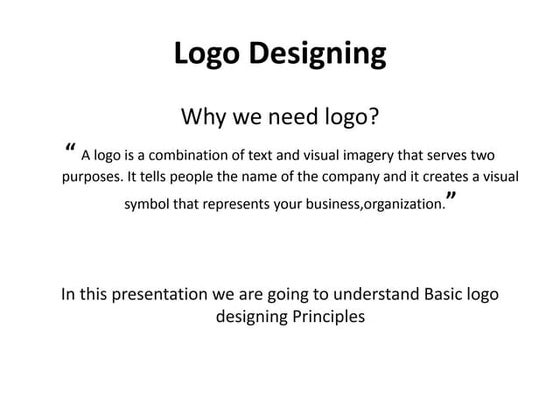 Logo Designing

Why we need logo?

“ A logo is a combination of text and visual imagery that serves two purposes. It tells people the name of the company and it creates a visual symbol that represents your business,organization.”

In this presentation we are going to understand Basic logo designing Principles